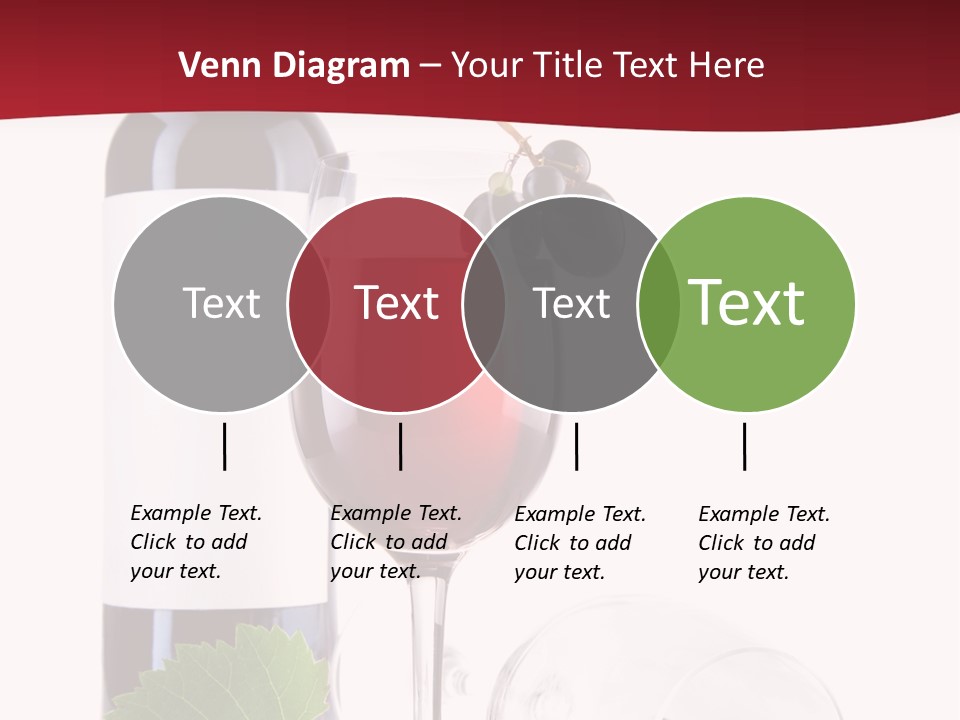 Venn Diagram – Your Title Text Here

Text

Text

Text

Text

Example Text. Click to add your text.

Example Text. Click to add your text.

Example Text. Click to add your text.

Example Text. Click to add your text.